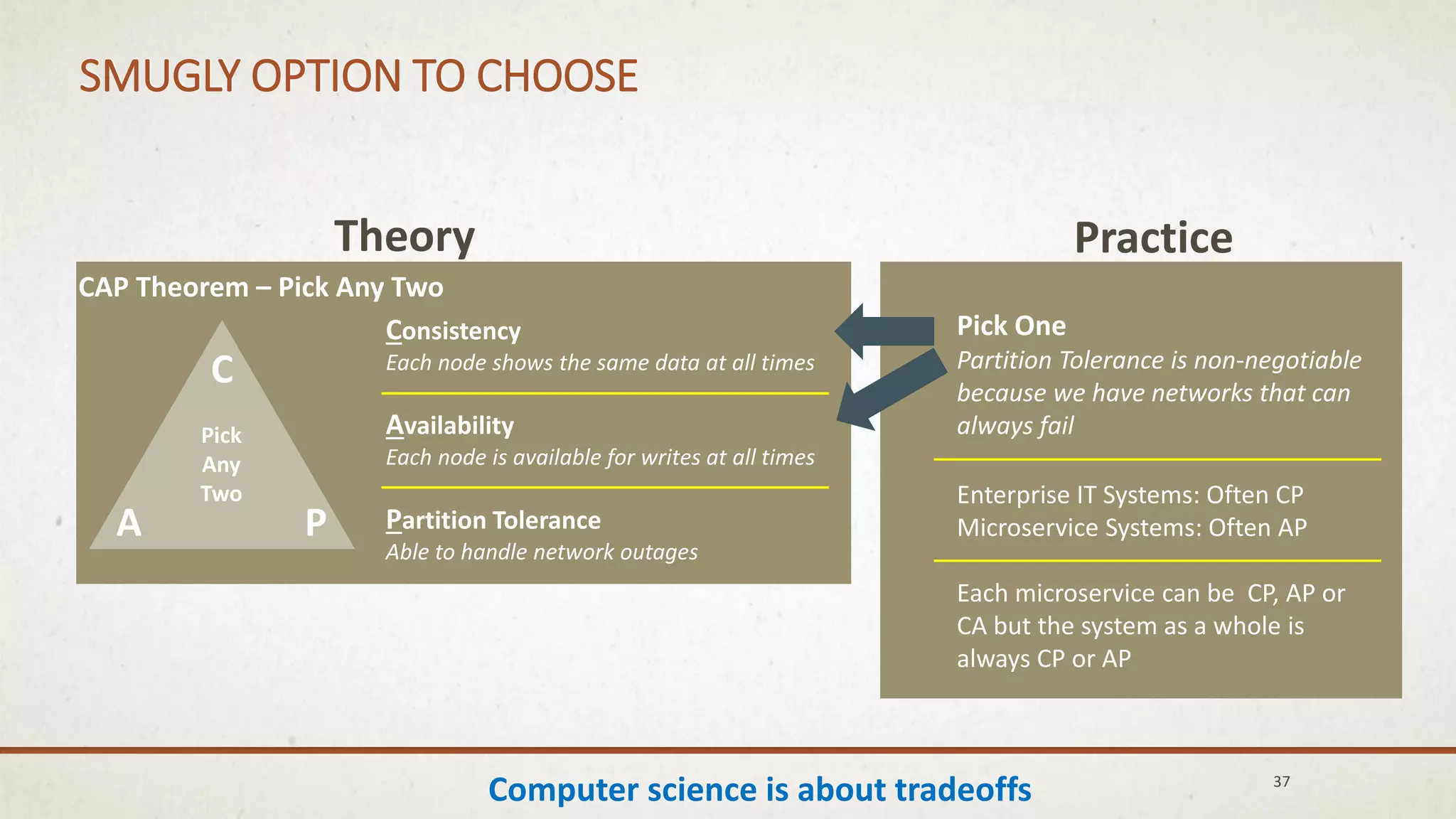 SMUGLY OPTION TO CHOOSE

Theory

CAP Theorem – Pick Any Two

C

Pick Any Two

A

P

Consistency
Each node shows the same data at all times

Availability
Each node is available for writes at all times

Partition Tolerance
Able to handle network outages

Practice

Pick One
Partition Tolerance is non-negotiable because we have networks that can always fail

Enterprise IT Systems: Often CP
Microservice Systems: Often AP

Each microservice can be CP, AP or CA but the system as a whole is always CP or AP

Computer science is about tradeoffs

37